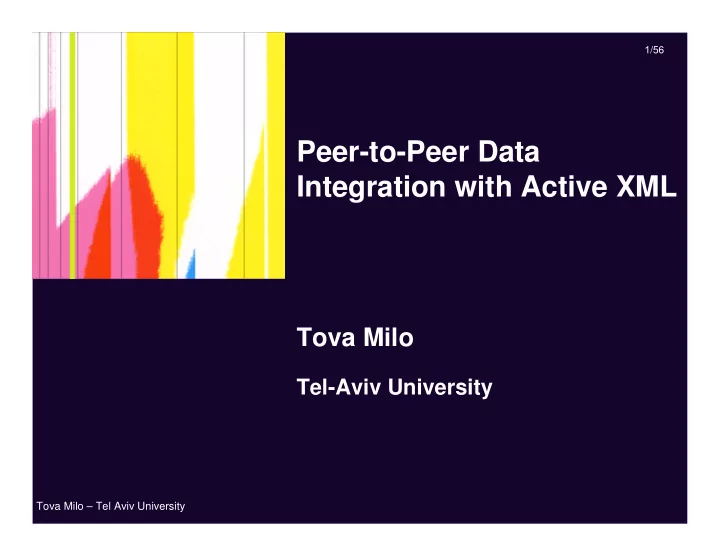 1/56

Peer-to-Peer Data Integration with Active XML

Tova Milo

Tel-Aviv University

Tova Milo – Tel Aviv University